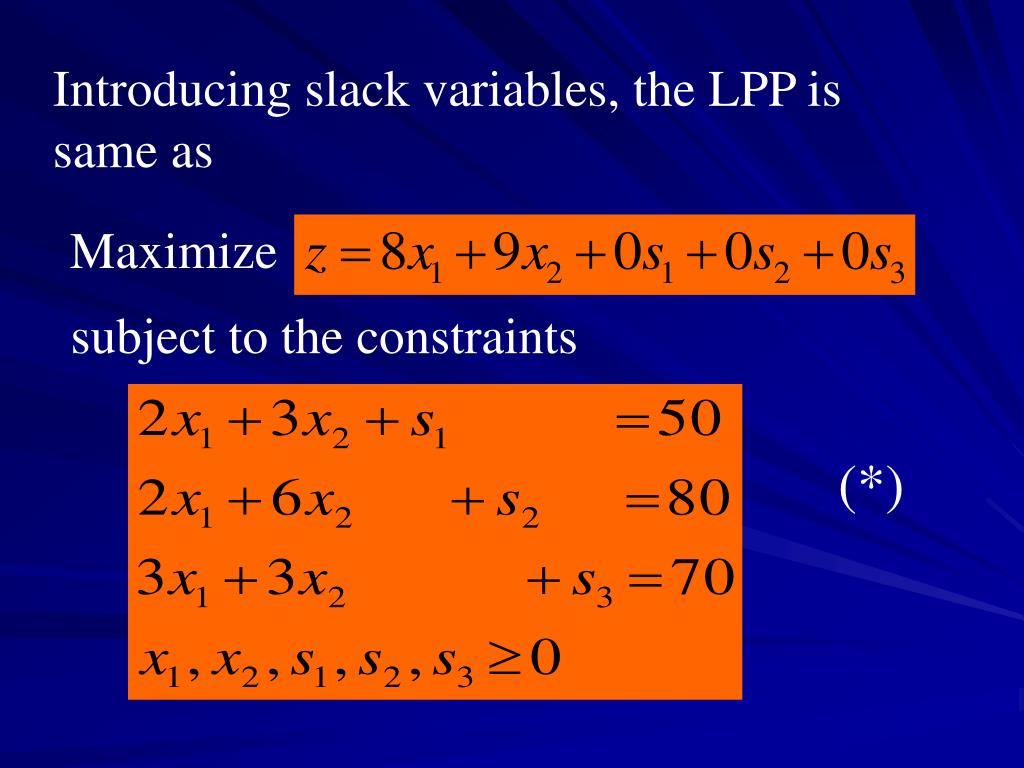 Introducing slack variables, the LPP is same as

Maximize $z = 8x_1 + 9x_2 + 0s_1 + 0s_2 + 0s_3$

subject to the constraints

$2x_1 + 3x_2 + s_1 = 50$
$2x_1 + 6x_2 + s_2 = 80$
$3x_1 + 3x_2 + s_3 = 70$
$x_1, x_2, s_1, s_2, s_3 \geq 0$

(*)